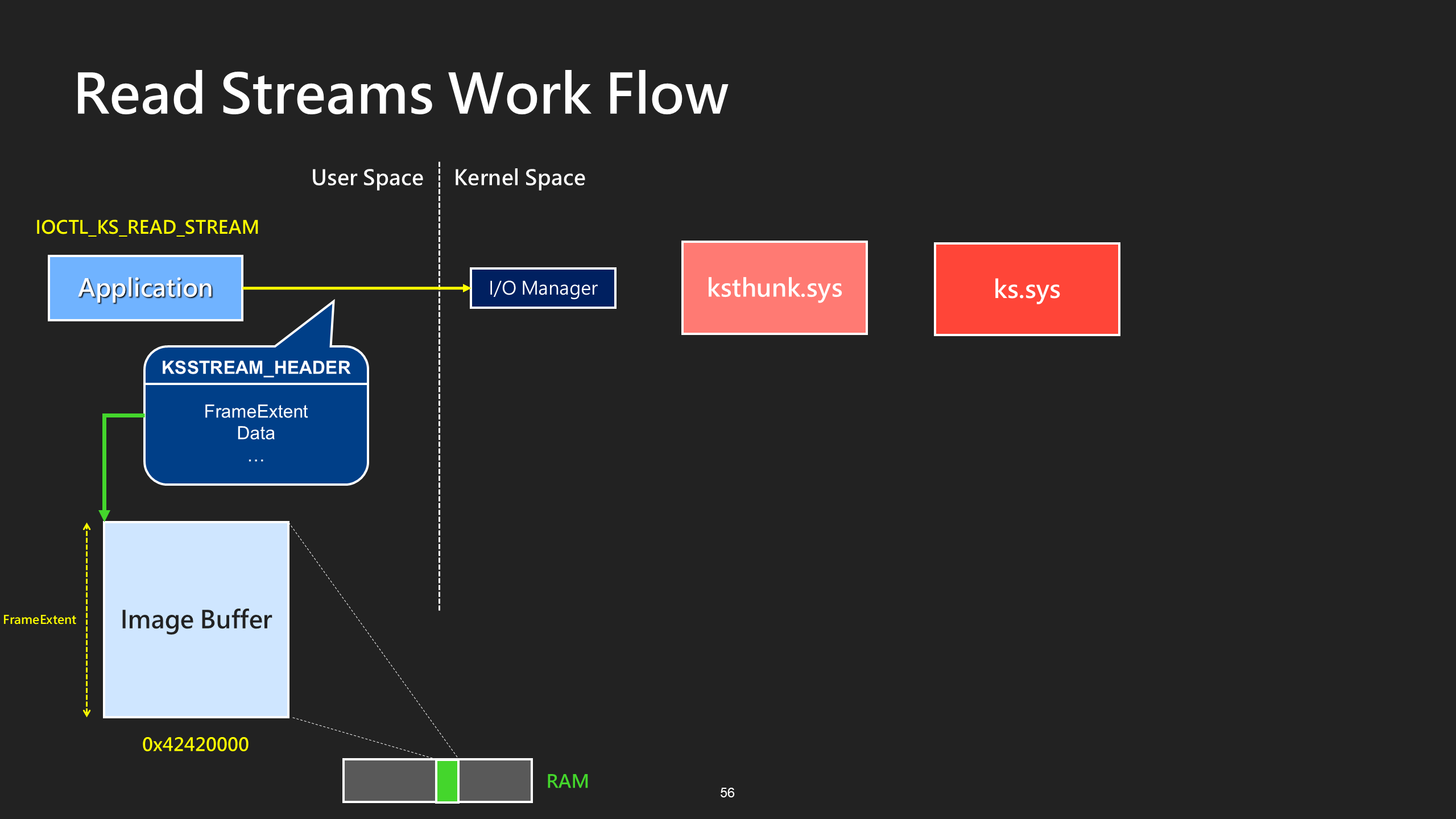 Read Streams Work Flow

User Space

Kernel Space

IOCTL_KS_READ_STREAM

Application

I/O Manager

ksthunk.sys

ks.sys

KSSTREAM_HEADER

FrameExtent
Data
…

FrameExtent

Image Buffer

0x42420000

RAM

56